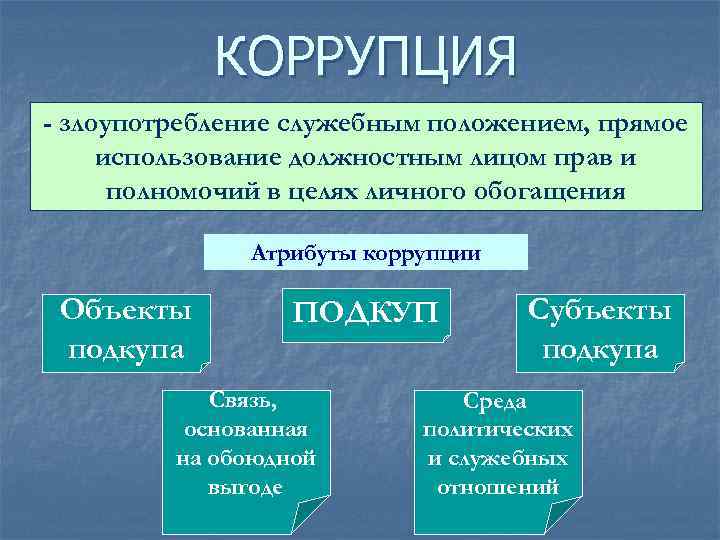 КОРРУПЦИЯ

- злоупотребление служебным положением, прямое использование должностным лицом прав и полномочий в целях личного обогащения

Атрибуты коррупции

Объекты подкупа

ПОДКУП

Субъекты подкупа

Связь, основанная на обоюдной выгоде

Среда политических и служебных отношений